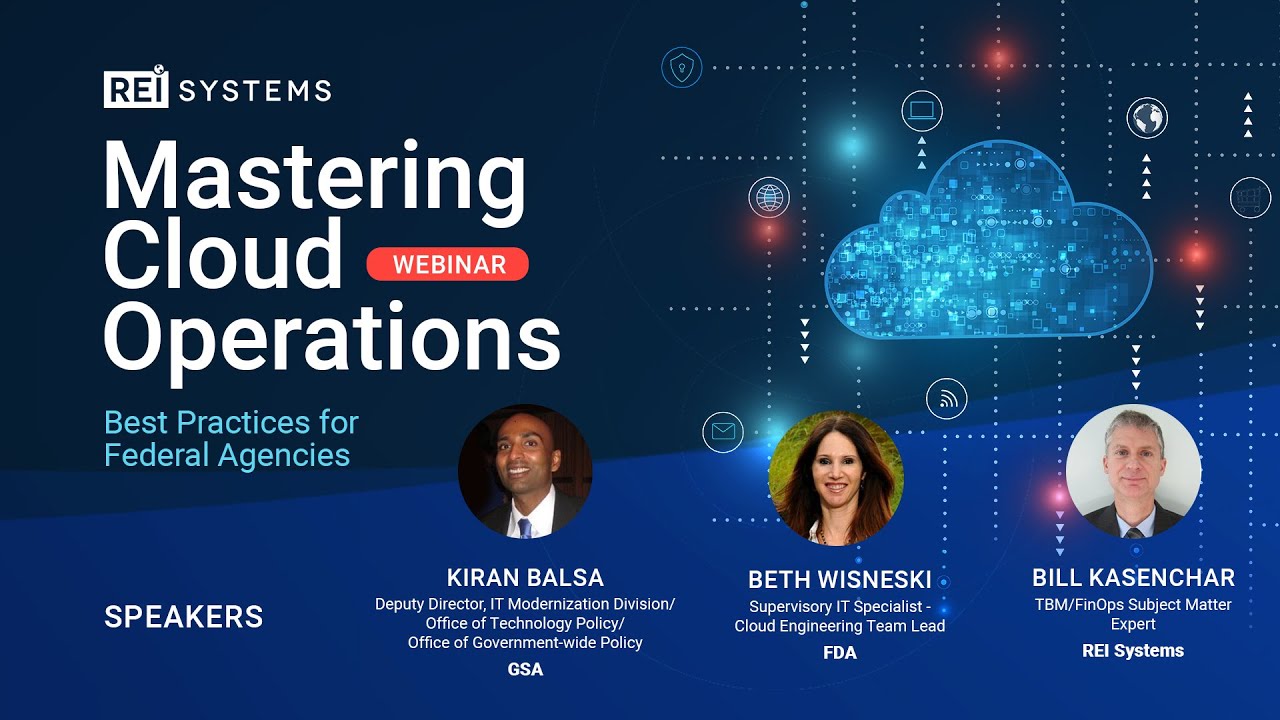 REI SYSTEMS

Mastering Cloud Operations

WEBINAR

Best Practices for Federal Agencies

SPEAKERS

KIRAN BALSA
Deputy Director, IT Modernization Division/ Office of Technology Policy/ Office of Government-wide Policy
GSA

BETH WISNESKI
Supervisory IT Specialist - Cloud Engineering Team Lead
FDA

BILL KASENCHAR
TBM/FinOps Subject Matter Expert
REI Systems